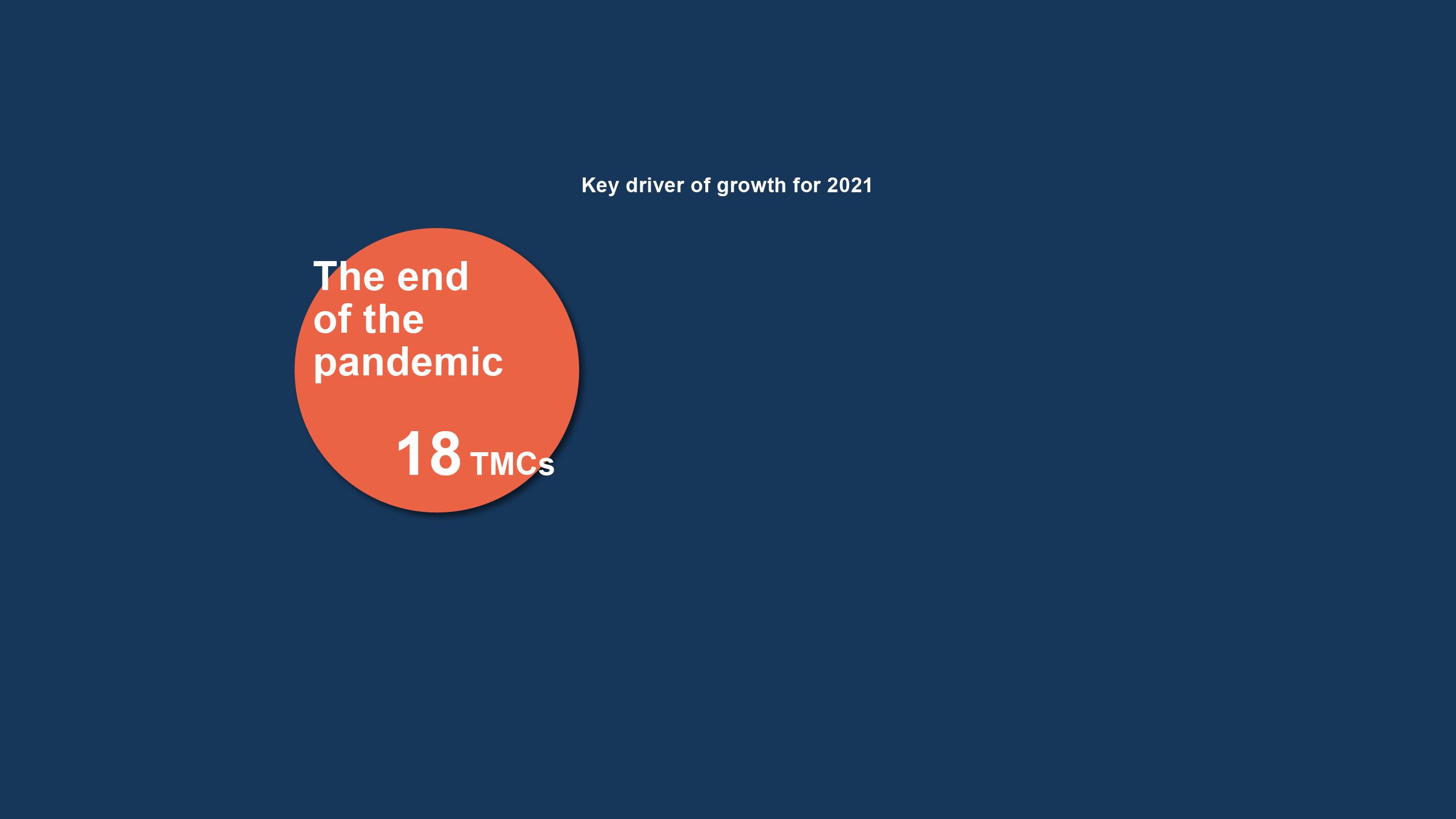 Key driver of growth for 2021

The end of the pandemic

18 TMCs